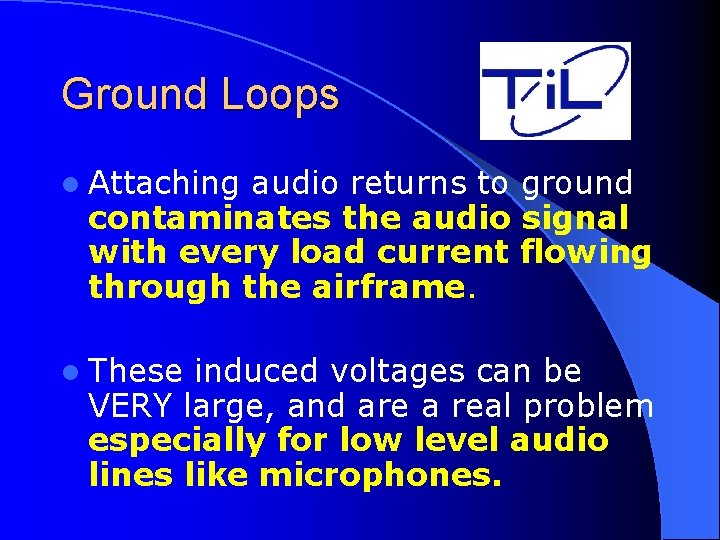 Ground Loops

TiL

Attaching audio returns to ground contaminates the audio signal with every load current flowing through the airframe.

These induced voltages can be VERY large, and are a real problem especially for low level audio lines like microphones.